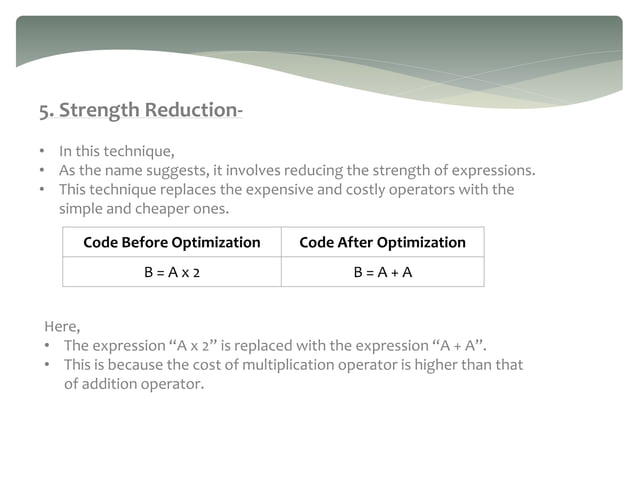 5. Strength Reduction-

• In this technique,
• As the name suggests, it involves reducing the strength of expressions.
• This technique replaces the expensive and costly operators with the simple and cheaper ones.

| Code Before Optimization | Code After Optimization |
|---|---|
| B = A x 2 | B = A + A |

Here,
• The expression “A x 2” is replaced with the expression “A + A”.
• This is because the cost of multiplication operator is higher than that of addition operator.